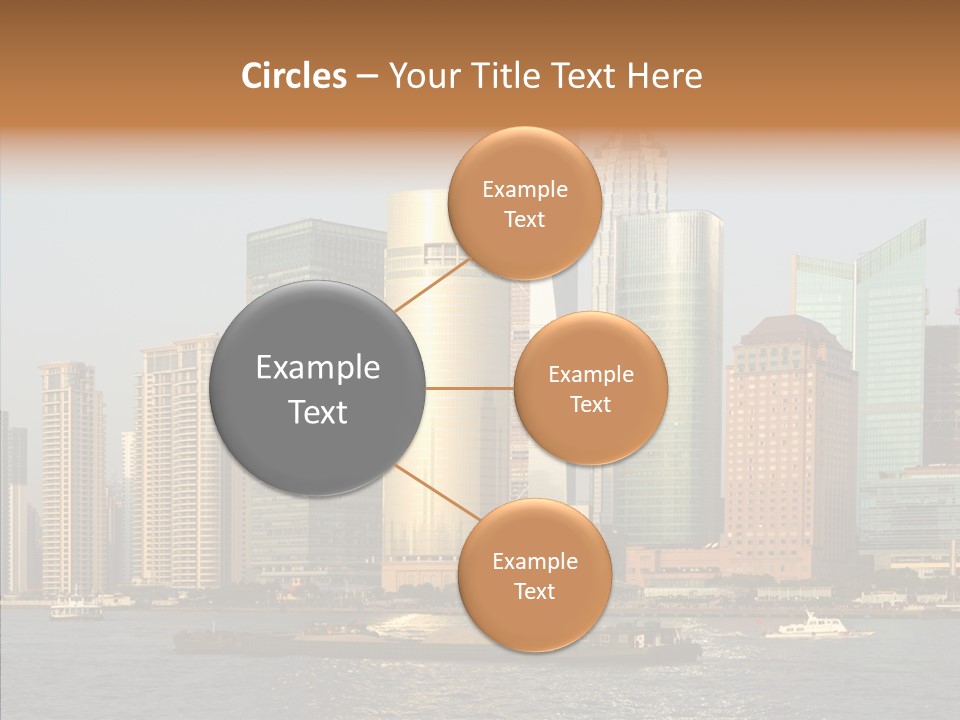 Circles – Your Title Text Here

Example Text

Example Text

Example Text

Example Text